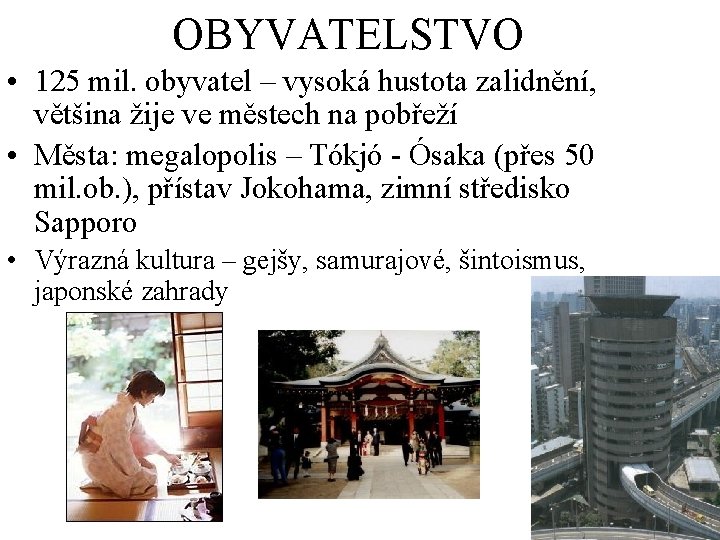 OBYVATELSTVO

• 125 mil. obyvatel – vysoká hustota zalidnění, většina žije ve městech na pobřeží

• Města: megalopolis – Tókjó - Ósaka (přes 50 mil.ob.), přístav Jokohama, zimní středisko Sapporo

• Výrazná kultura – gejšy, samurajové, šintoismus, japonské zahrady